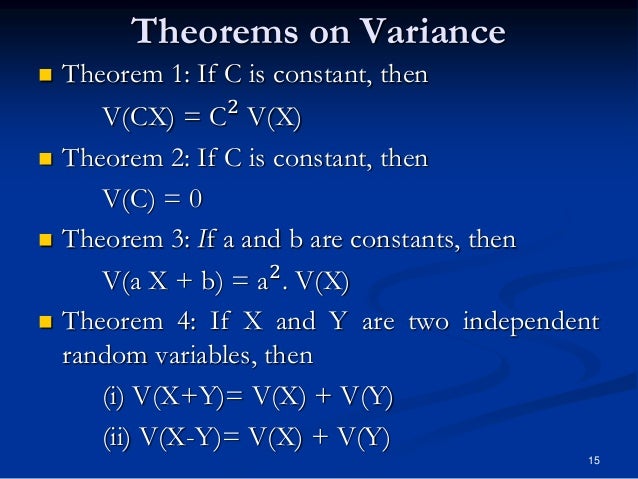 Theorems on Variance

Theorem 1: If C is constant, then

$V(CX) = C^2 V(X)$

Theorem 2: If C is constant, then

$V(C) = 0$

Theorem 3: If a and b are constants, then

$V(a X + b) = a^2. V(X)$

Theorem 4: If X and Y are two independent random variables, then

(i) $V(X+Y)= V(X) + V(Y)$

(ii) $V(X-Y)= V(X) + V(Y)$

15